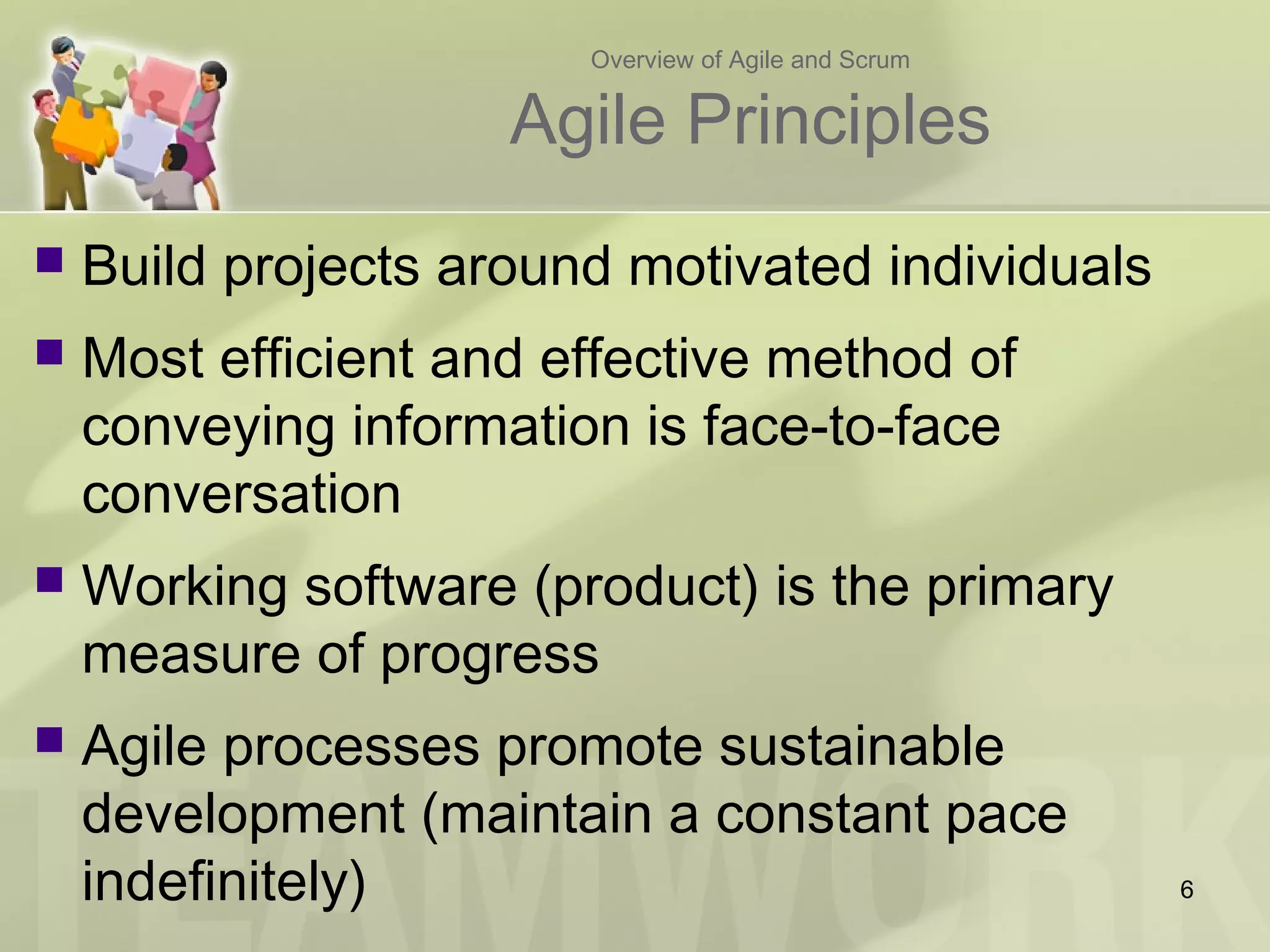 Overview of Agile and Scrum

Agile Principles

- Build projects around motivated individuals
- Most efficient and effective method of conveying information is face-to-face conversation
- Working software (product) is the primary measure of progress
- Agile processes promote sustainable development (maintain a constant pace indefinitely)

6